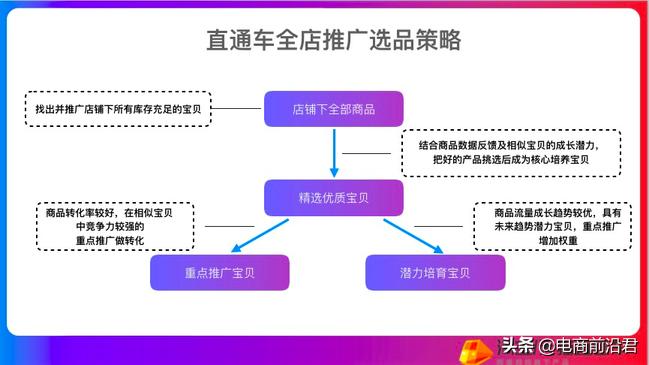 直通车全店推广选品策略

找出并推广店铺下所有库存充足的宝贝

店铺下全部商品

结合商品数据反馈及相似宝贝的成长潜力，把好的产品挑选后成为核心培养宝贝

精选优质宝贝

商品转化率较好，在相似宝贝中竞争力较强的重点推广做转化

商品流量成长趋势较优，具有未来趋势潜力宝贝，重点推广增加权重

重点推广宝贝

潜力培育宝贝

头条 @电商前沿君